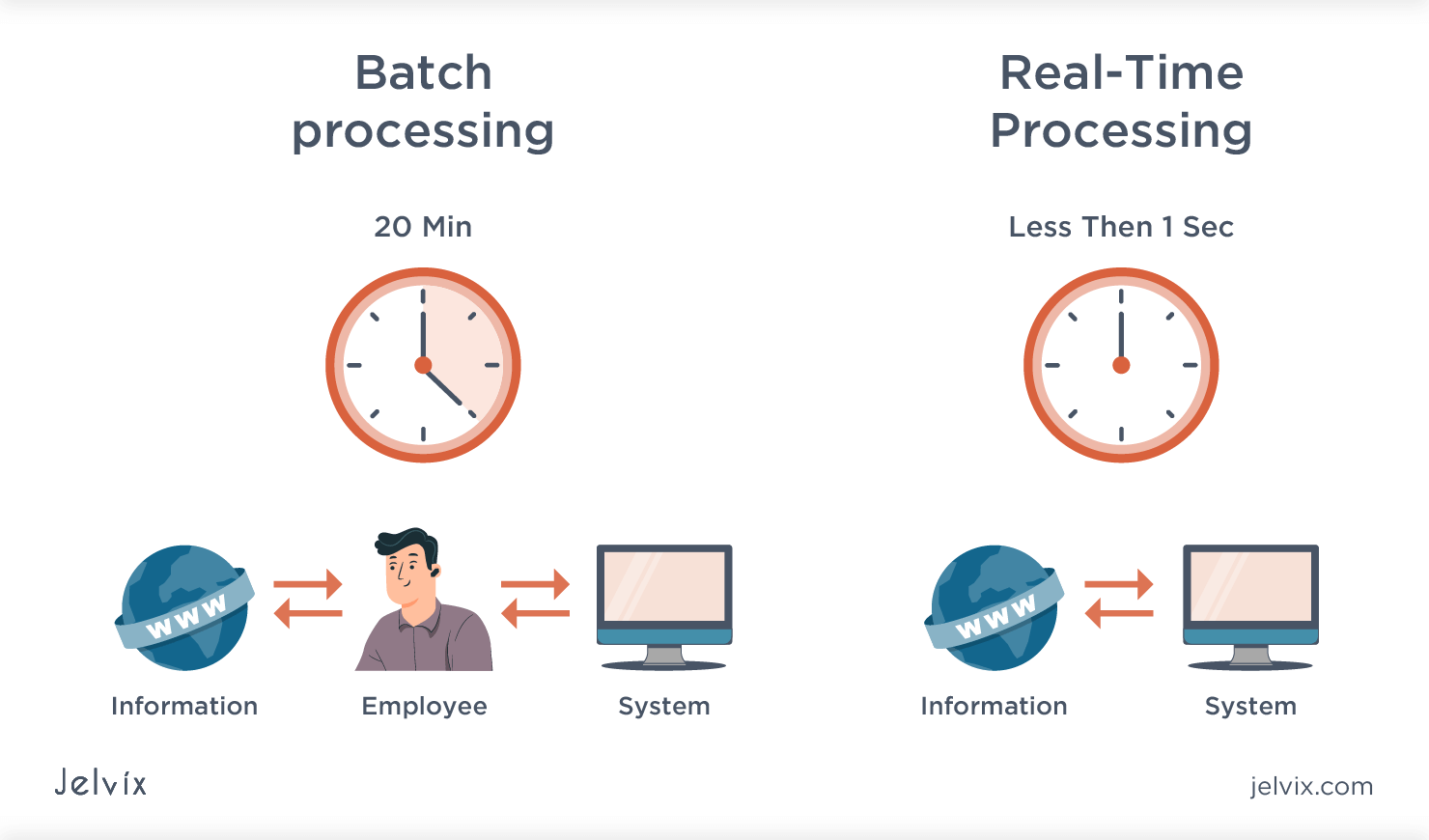 Batch processing

20 Min

WWW

Information

Employee

System

Real-Time Processing

Less Then 1 Sec

WWW

Information

System

Jelvix

jelvix.com